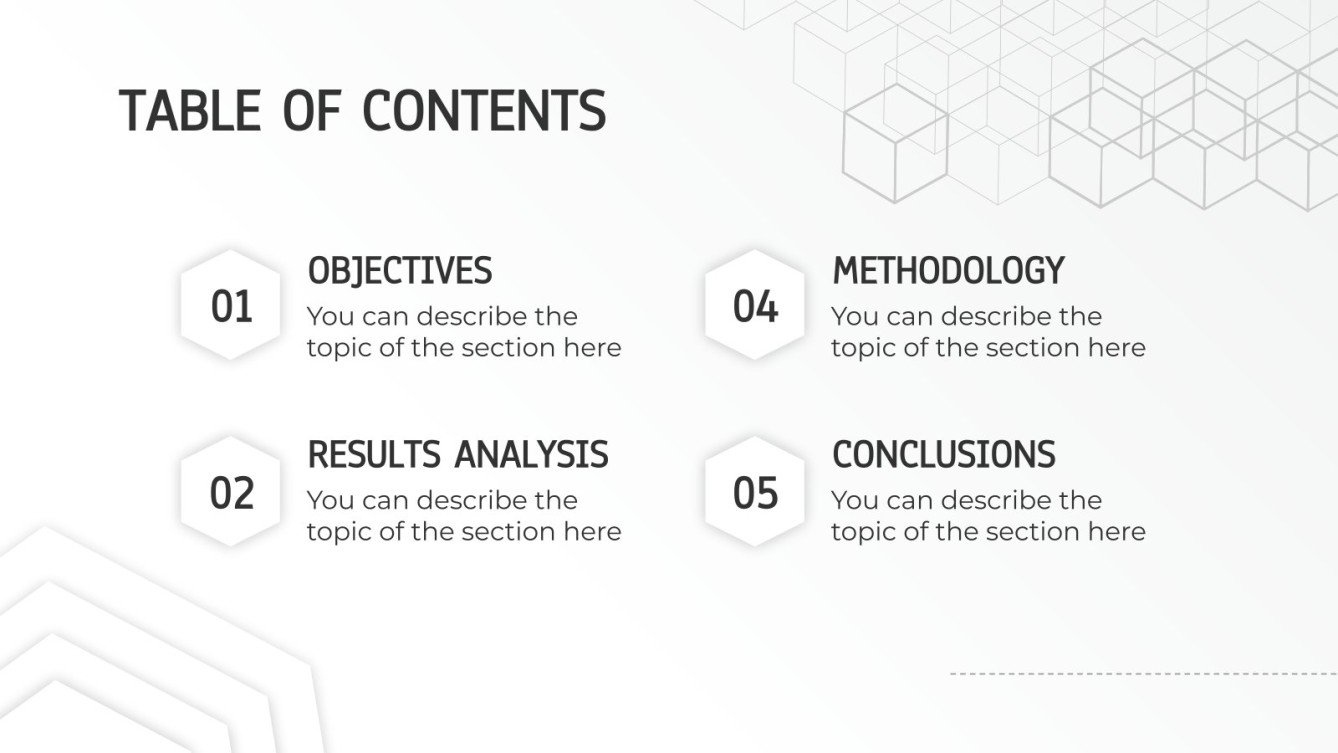 TABLE OF CONTENTS

01
OBJECTIVES
You can describe the topic of the section here

02
RESULTS ANALYSIS
You can describe the topic of the section here

04
METHODOLOGY
You can describe the topic of the section here

05
CONCLUSIONS
You can describe the topic of the section here